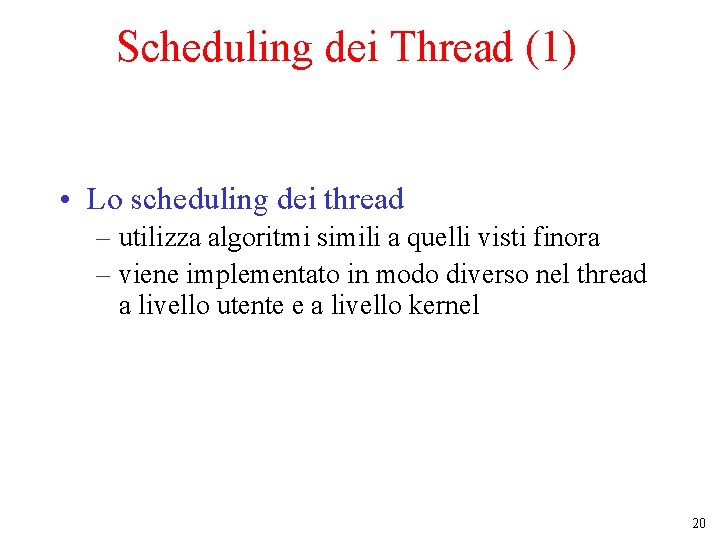 Scheduling dei Thread (1)

• Lo scheduling dei thread
– utilizza algoritmi simili a quelli visti finora
– viene implementato in modo diverso nel thread a livello utente e a livello kernel

20